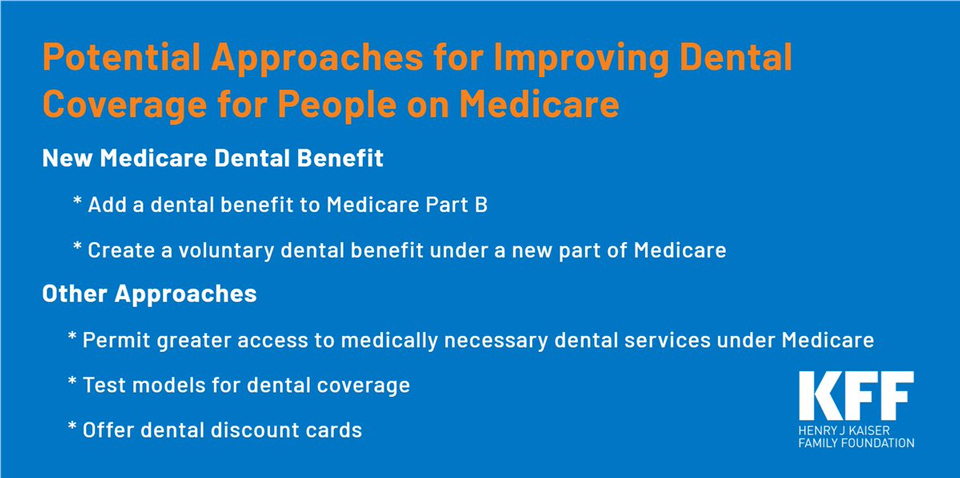 Potential Approaches for Improving Dental Coverage for People on Medicare

New Medicare Dental Benefit

* Add a dental benefit to Medicare Part B

* Create a voluntary dental benefit under a new part of Medicare

Other Approaches

* Permit greater access to medically necessary dental services under Medicare

* Test models for dental coverage

* Offer dental discount cards

KFF
HENRY J KAISER FAMILY FOUNDATION